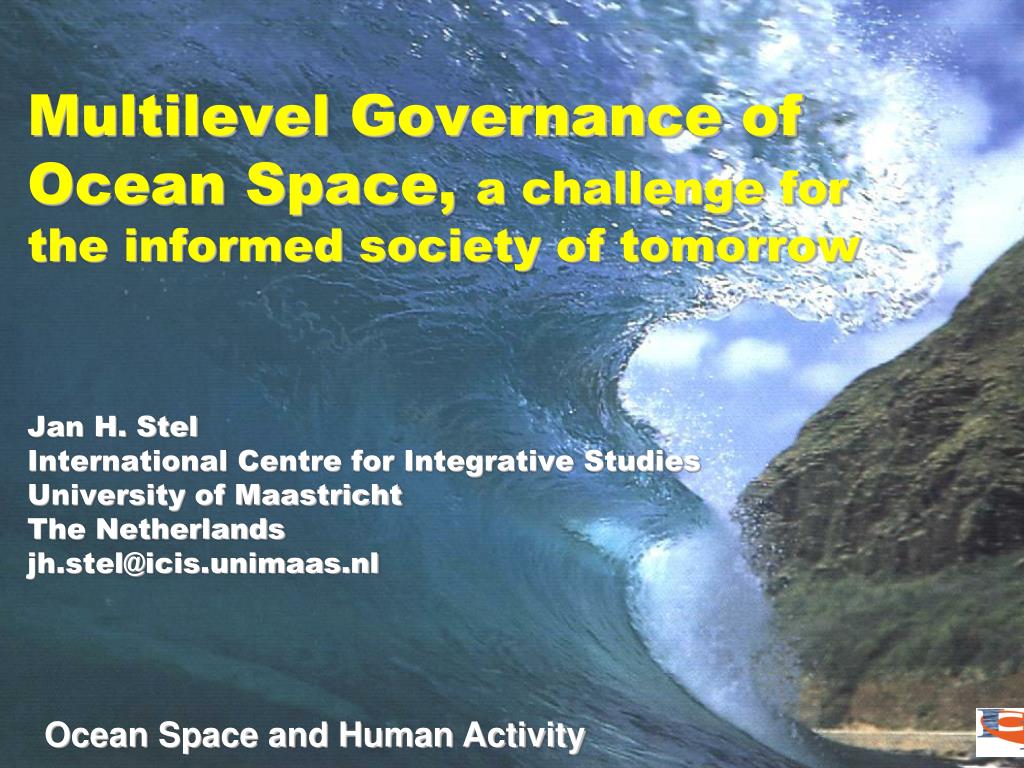 Multilevel Governance of Ocean Space, a challenge for the informed society of tomorrow

Jan H. Stel
International Centre for Integrative Studies
University of Maastricht
The Netherlands
jh.stel@icis.unimaas.nl

Ocean Space and Human Activity